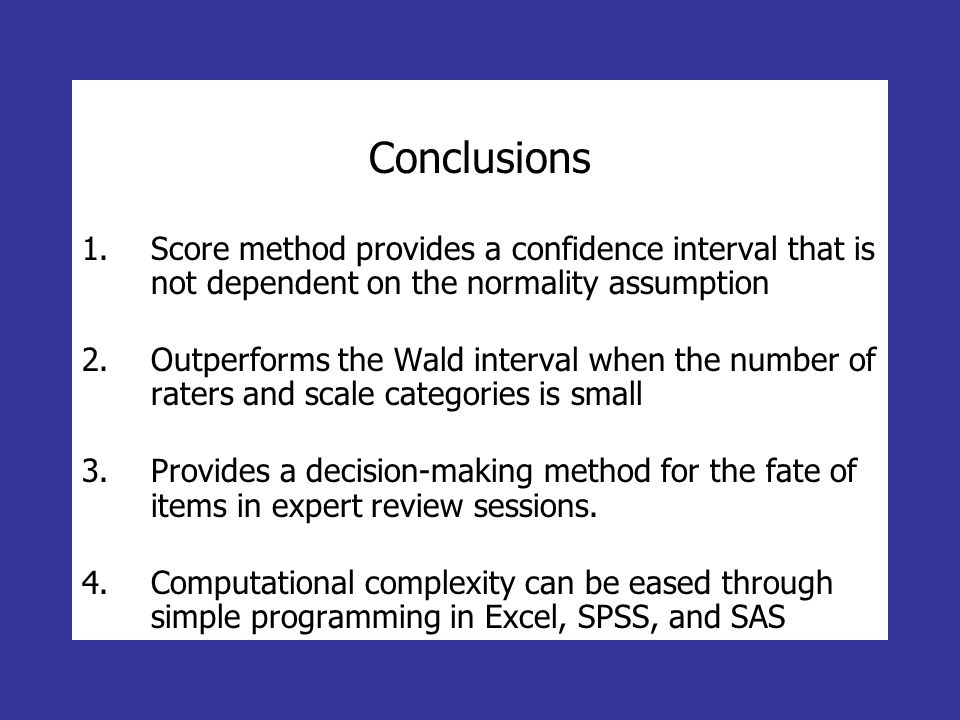 Conclusions

1. Score method provides a confidence interval that is not dependent on the normality assumption

2. Outperforms the Wald interval when the number of raters and scale categories is small

3. Provides a decision-making method for the fate of items in expert review sessions.

4. Computational complexity can be eased through simple programming in Excel, SPSS, and SAS